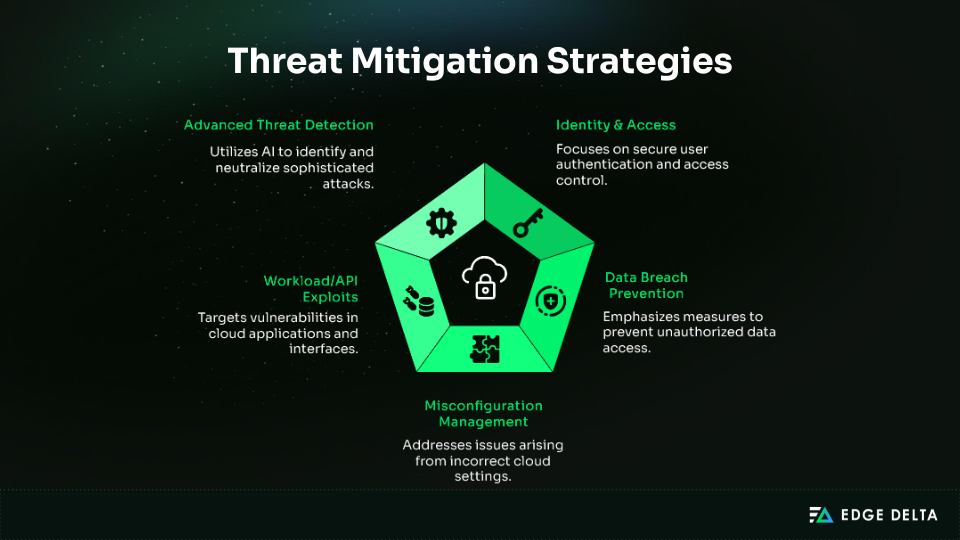 Threat Mitigation Strategies

Advanced Threat Detection

Utilizes AI to identify and neutralize sophisticated attacks.

Identity & Access

Focuses on secure user authentication and access control.

Workload/API Exploits

Targets vulnerabilities in cloud applications and interfaces.

Data Breach Prevention

Emphasizes measures to prevent unauthorized data access.

Misconfiguration Management

Addresses issues arising from incorrect cloud settings.

EDGE DELTA